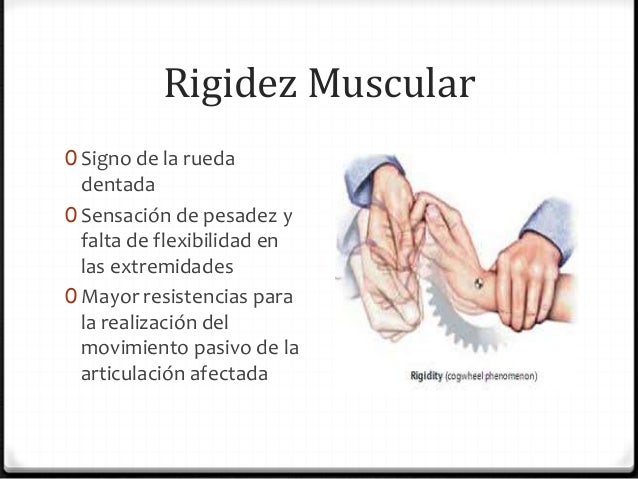 Rigidez Muscular

0 Signo de la rueda dentada
0 Sensación de pesadez y falta de flexibilidad en las extremidades
0 Mayor resistencias para la realización del movimiento pasivo de la articulación afectada

Rigidity (cogwheel phenomenon)